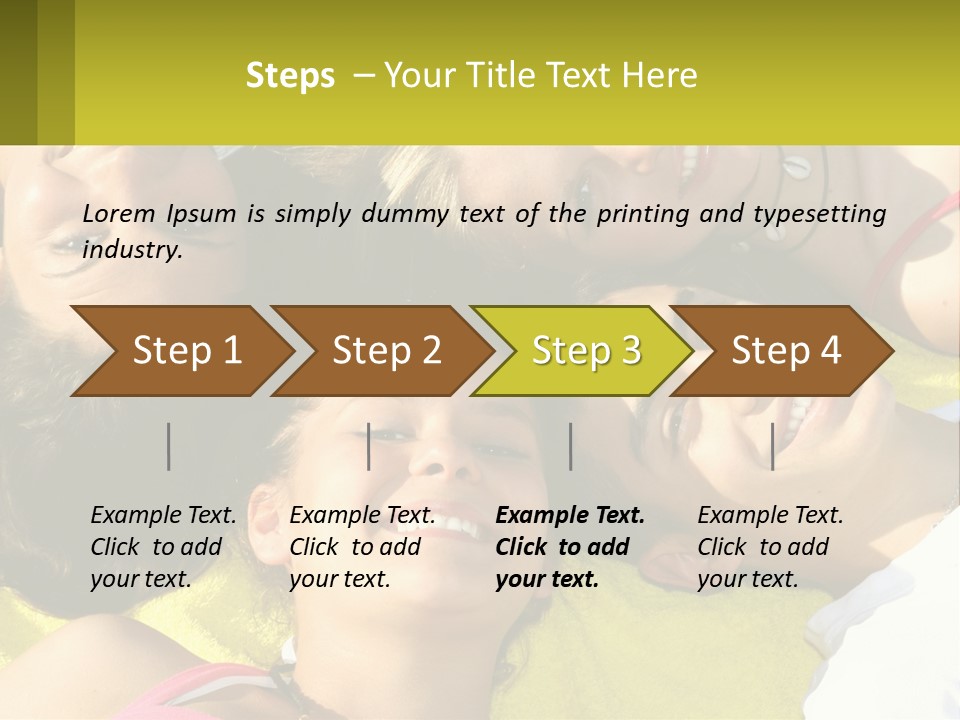 Steps – Your Title Text Here

Lorem Ipsum is simply dummy text of the printing and typesetting industry.

Step 1
Step 2
Step 3
Step 4

Example Text. Click to add your text.

Example Text. Click to add your text.

Example Text. Click to add your text.

Example Text. Click to add your text.